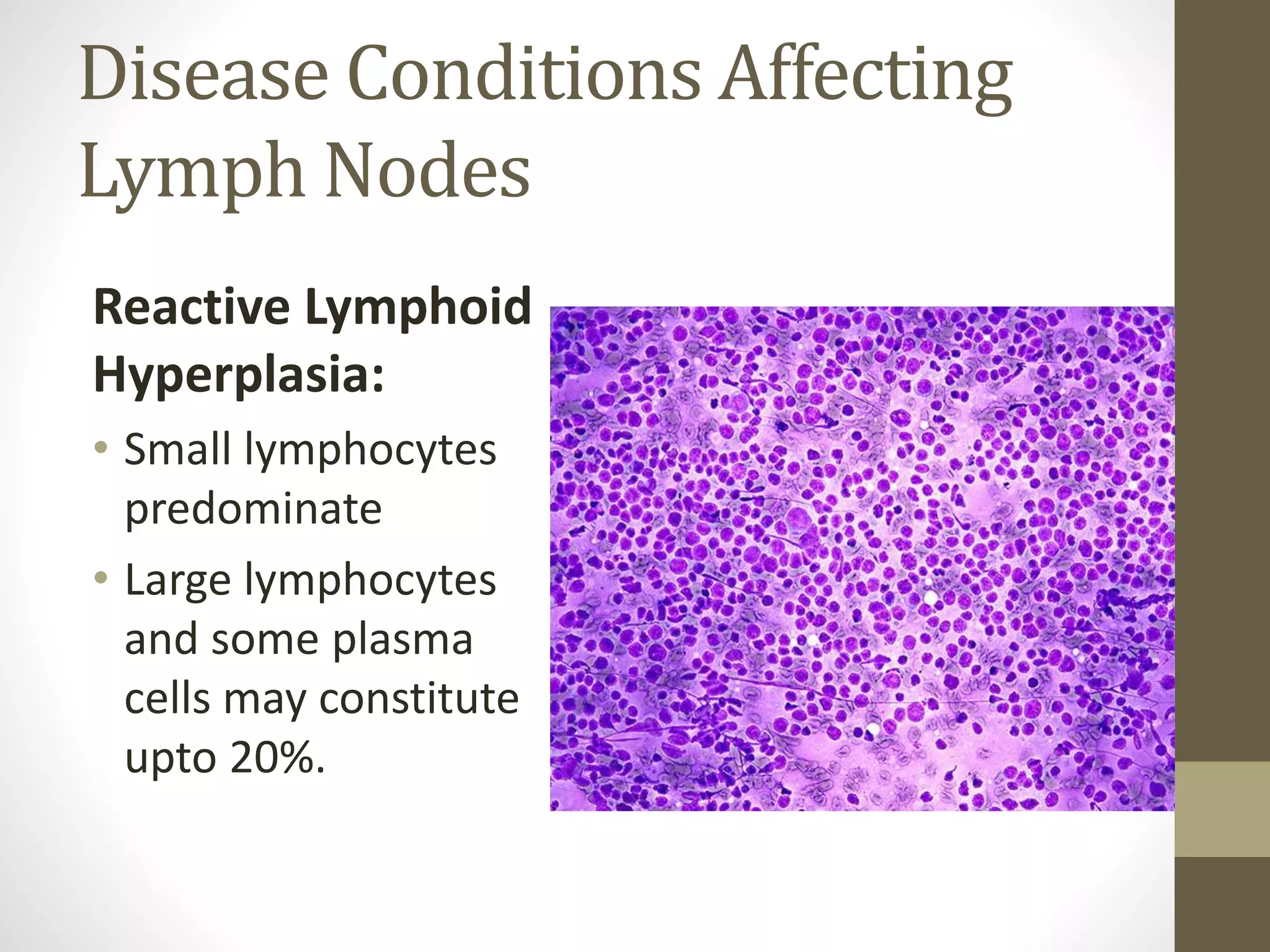 Disease Conditions Affecting Lymph Nodes

Reactive Lymphoid Hyperplasia:

• Small lymphocytes predominate
• Large lymphocytes and some plasma cells may constitute upto 20%.